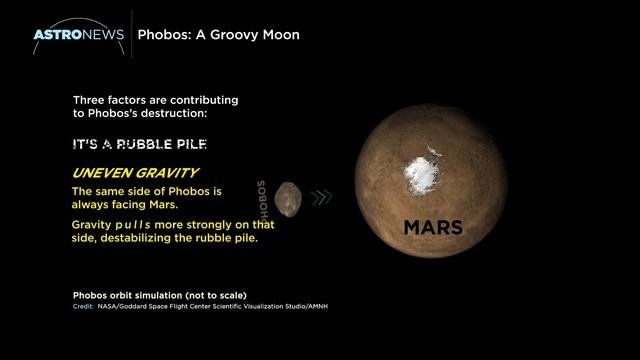 ASTRONEWS Phobos: A Groovy Moon

Three factors are contributing to Phobos's destruction:

IT'S A RUBBLE PILE

UNEVEN GRAVITY

The same side of Phobos is always facing Mars.

Gravity pulls more strongly on that side, destabilizing the rubble pile.

PHOBOS

MARS

Phobos orbit simulation (not to scale)
Credit: NASA/Goddard Space Flight Center Scientific Visualization Studio/AMNH